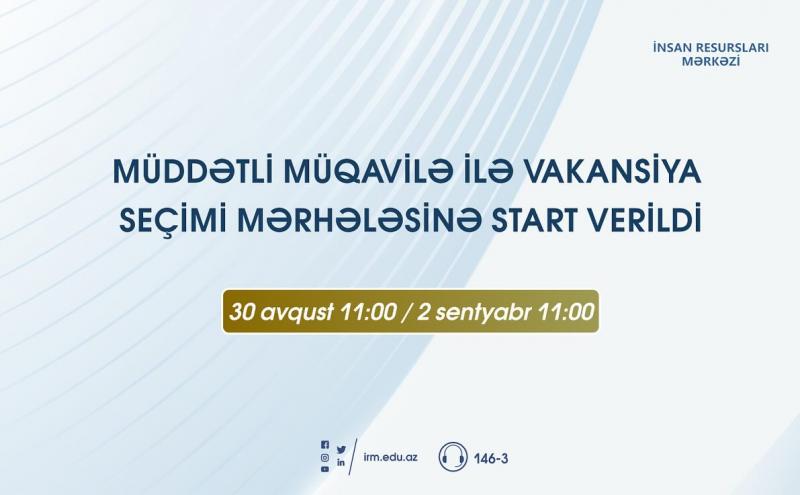 İNSAN RESURSLARI MƏRKƏZİ

MÜDDƏTLİ MÜQAVİLƏ İLƏ VAKANSİYA SEÇİMİ MƏRHƏLƏSİNƏ START VERİLDİ

30 avqust 11:00 / 2 sentyabr 11:00

irm.edu.az

146-3